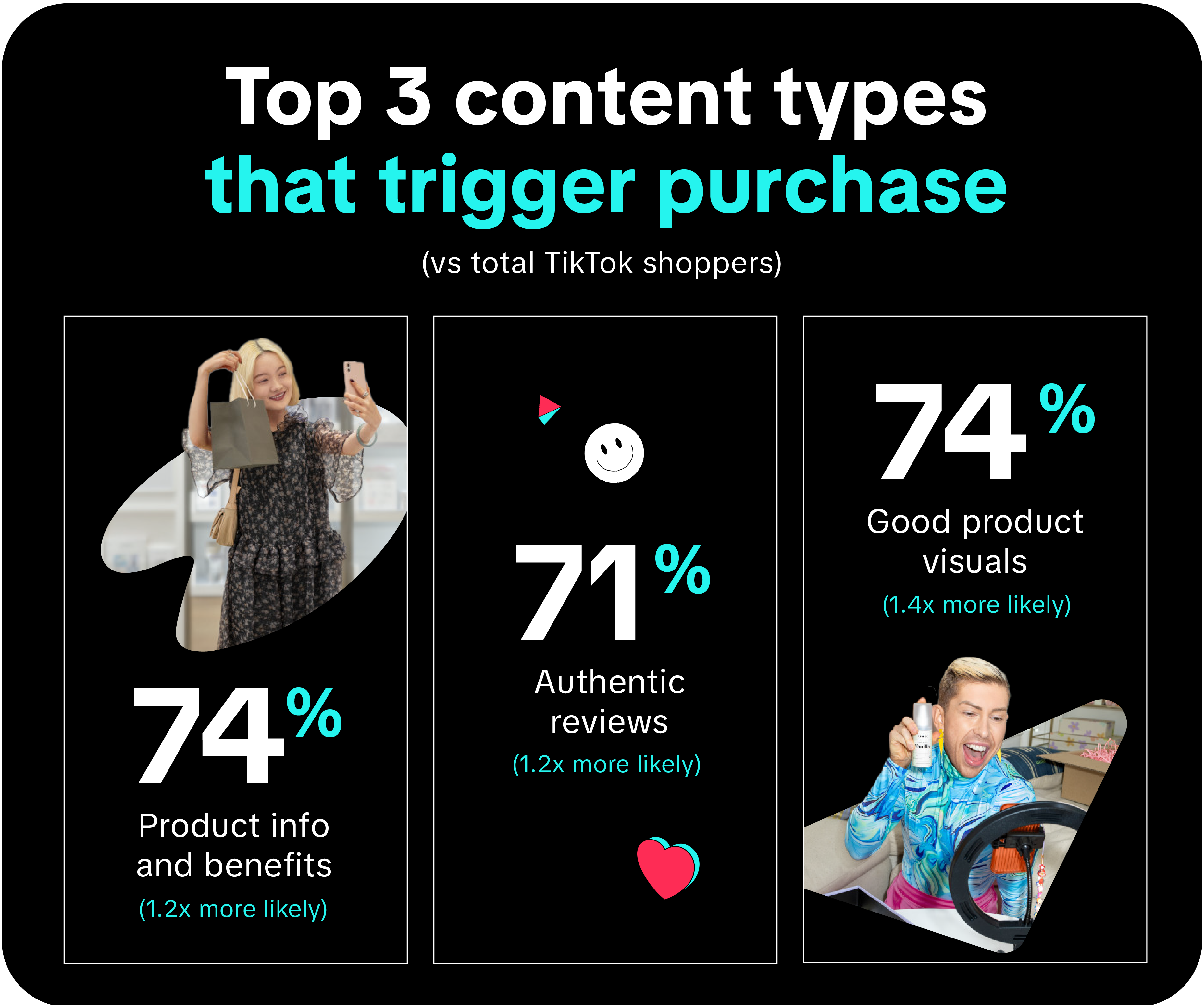 Top 3 content types that trigger purchase

(vs total TikTok shoppers)

74%

Product info and benefits

(1.2x more likely)

71%

Authentic reviews

(1.2x more likely)

74%

Good product visuals

(1.4x more likely)

Vanilla